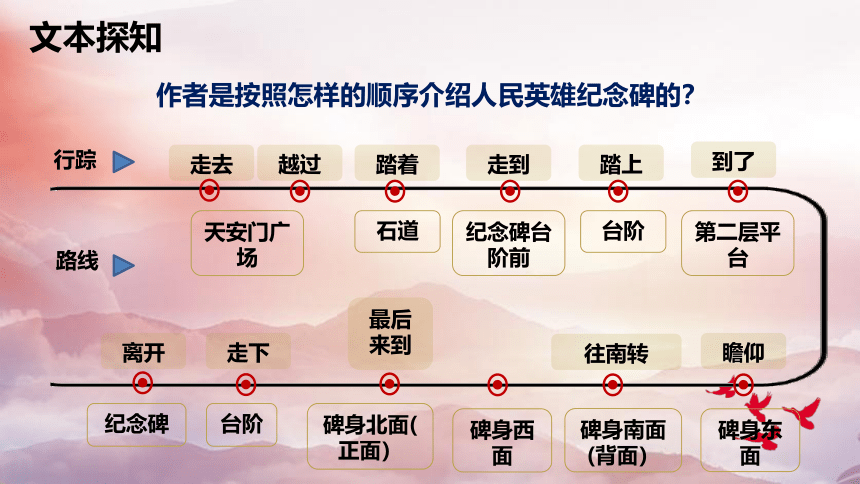 文本探知

作者是按照怎样的顺序介绍人民英雄纪念碑的?

行踪

走去 越过 踏着 走到 踏上 到了

路线

天安门广场 石道 纪念碑台阶前 台阶 第二层平台

离开 走下 最后来到 往南转 瞻仰

纪念碑 台阶 碑身北面(正面) 碑身西面 碑身南面(背面) 碑身东面